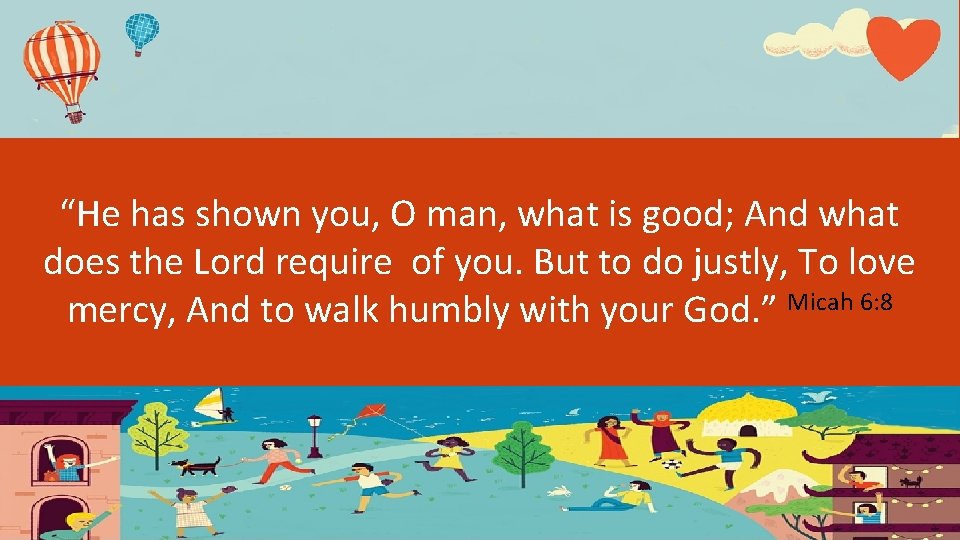 “He has shown you, O man, what is good; And what does the Lord require of you. But to do justly, To love mercy, And to walk humbly with your God.” Micah 6:8